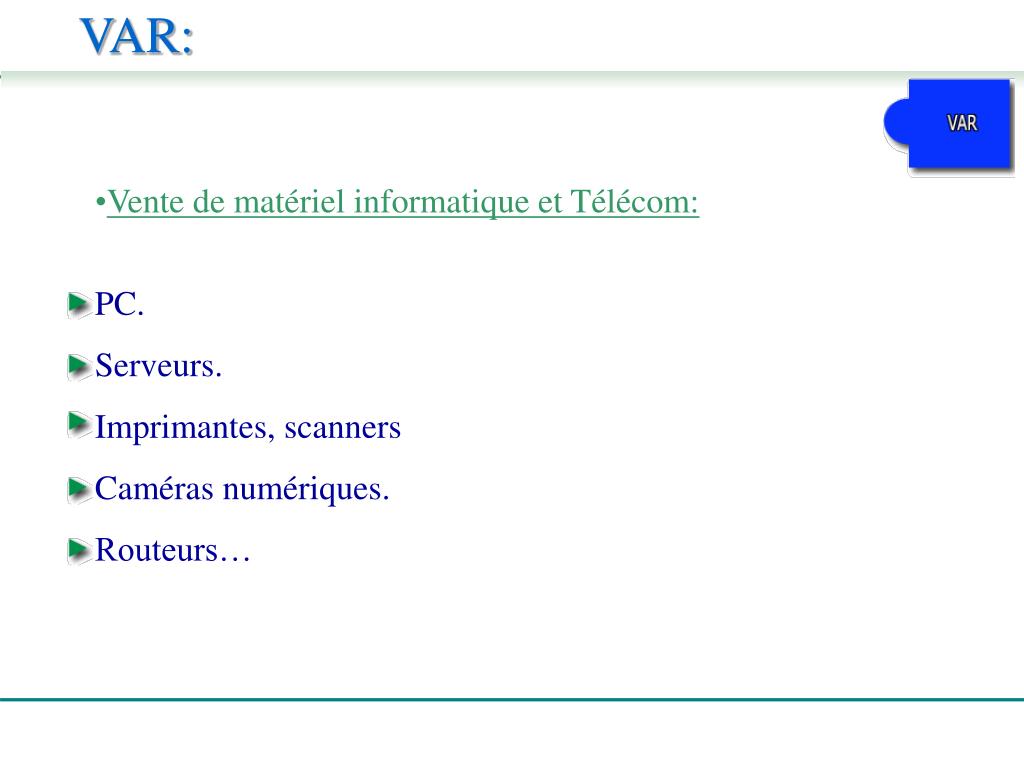 VAR:

VAR

•Vente de matériel informatique et Télécom:

PC.

Serveurs.

Imprimantes, scanners

Caméras numériques.

Routeurs…